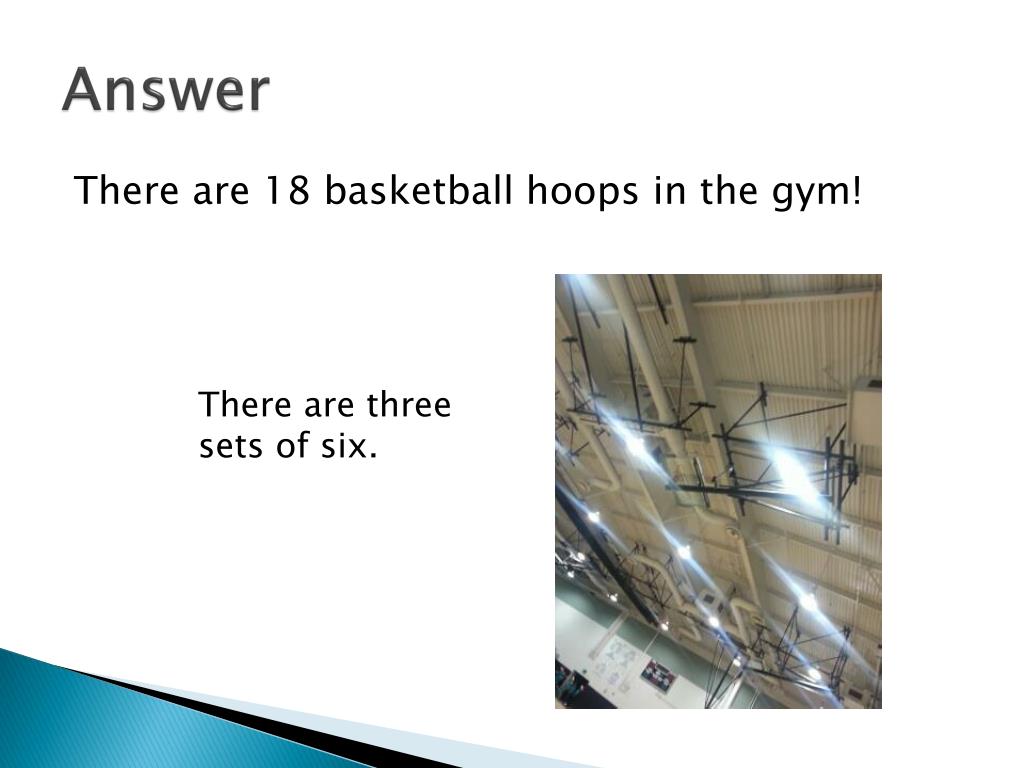 Answer

There are 18 basketball hoops in the gym!

There are three sets of six.